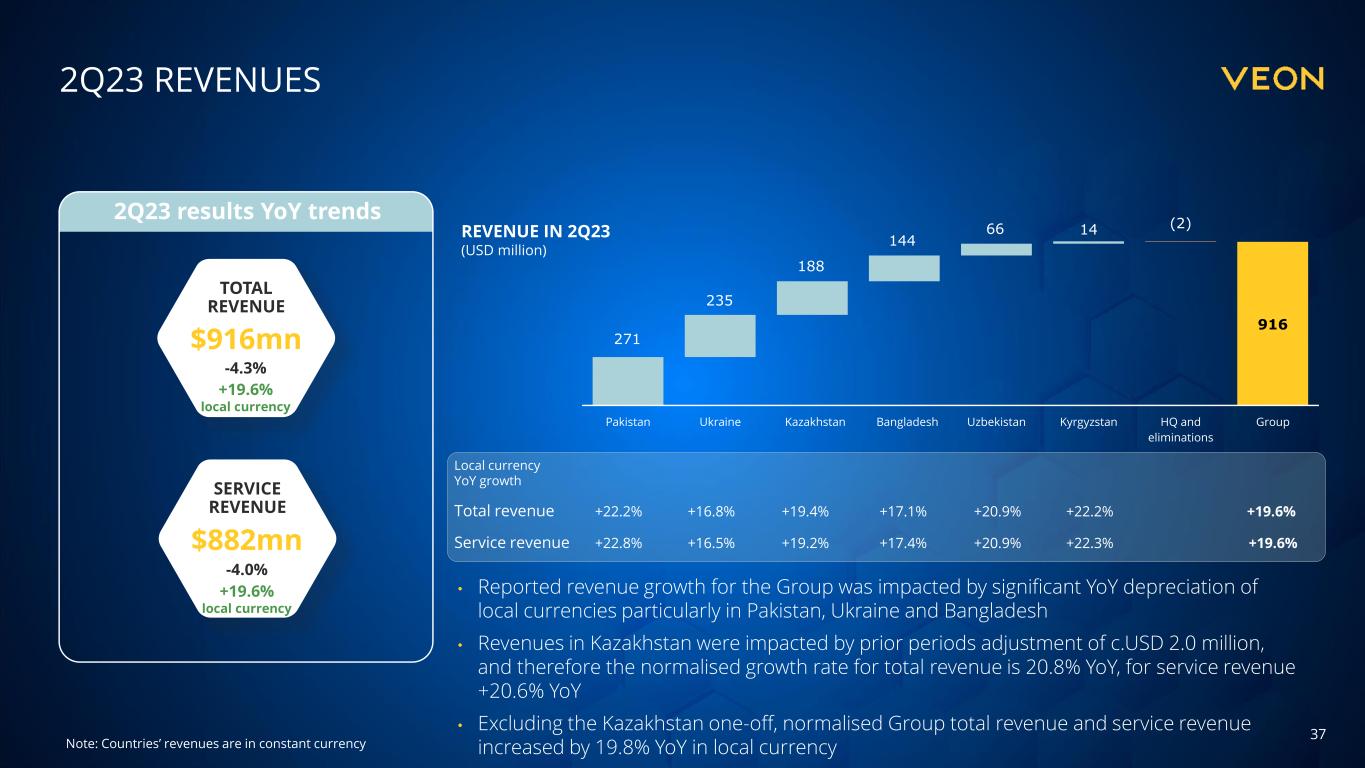 2Q23 REVENUES

VEON

2Q23 results YoY trends

TOTAL REVENUE
$916mn
-4.3%
+19.6%
local currency

SERVICE REVENUE
$882mn
-4.0%
+19.6%
local currency

REVENUE IN 2Q23
(USD million)

271
235
188
144
66
14
(2)
916

Pakistan
Ukraine
Kazakhstan
Bangladesh
Uzbekistan
Kyrgyzstan
HQ and eliminations
Group

| Local currency YoY growth | | | | | | | | |
|---|---|---|---|---|---|---|---|---|
| Total revenue | +22.2% | +16.8% | +19.4% | +17.1% | +20.9% | +22.2% | | +19.6% |
| Service revenue | +22.8% | +16.5% | +19.2% | +17.4% | +20.9% | +22.3% | | +19.6% |

• Reported revenue growth for the Group was impacted by significant YoY depreciation of local currencies particularly in Pakistan, Ukraine and Bangladesh
• Revenues in Kazakhstan were impacted by prior periods adjustment of c.USD 2.0 million, and therefore the normalised growth rate for total revenue is 20.8% YoY, for service revenue +20.6% YoY
• Excluding the Kazakhstan one-off, normalised Group total revenue and service revenue increased by 19.8% YoY in local currency

Note: Countries' revenues are in constant currency

37